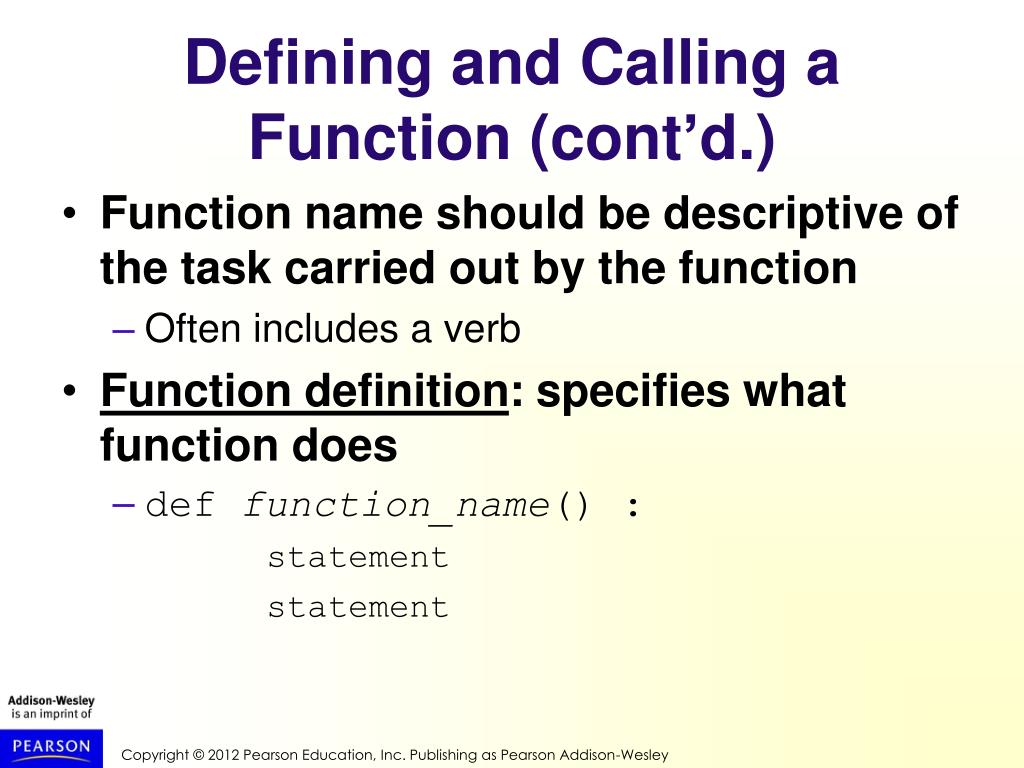 Defining and Calling a Function (cont'd.)

• Function name should be descriptive of the task carried out by the function
– Often includes a verb
• Function definition: specifies what function does
– def function_name() :
statement
statement

Addison-Wesley is an imprint of
PEARSON

Copyright © 2012 Pearson Education, Inc. Publishing as Pearson Addison-Wesley